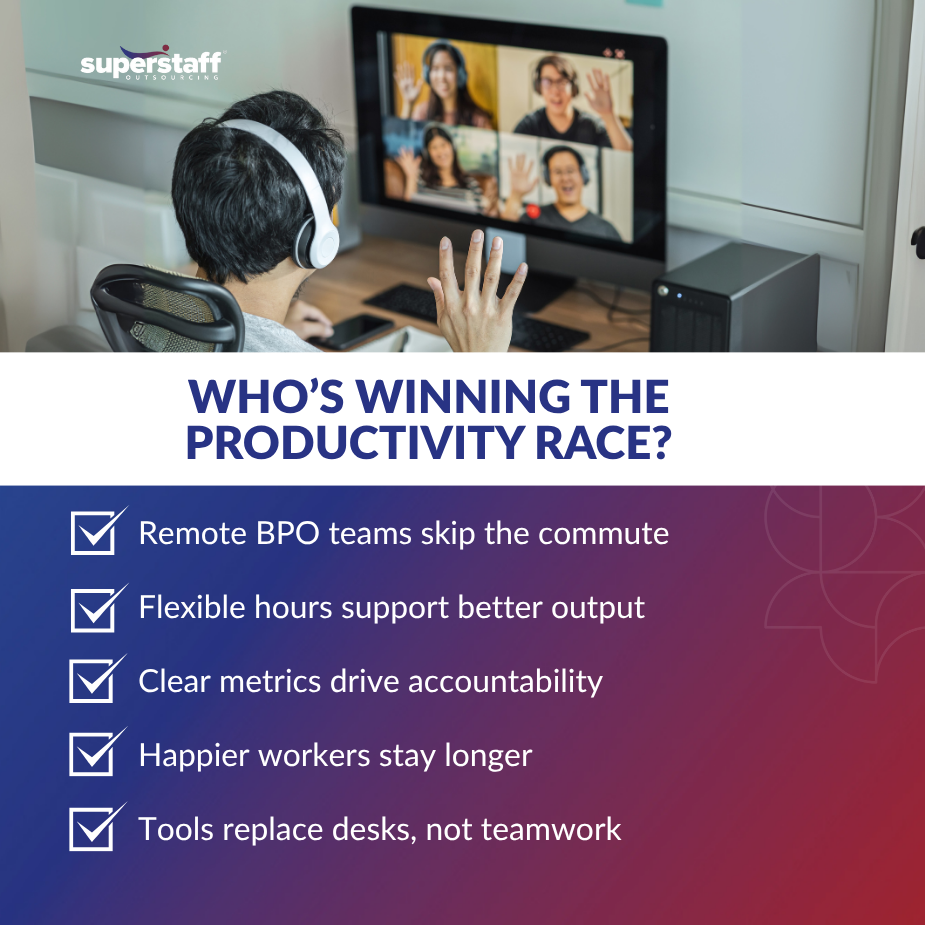 superstaff
OUTSOURCING

WHO'S WINNING THE PRODUCTIVITY RACE?

Remote BPO teams skip the commute

Flexible hours support better output

Clear metrics drive accountability

Happier workers stay longer

Tools replace desks, not teamwork